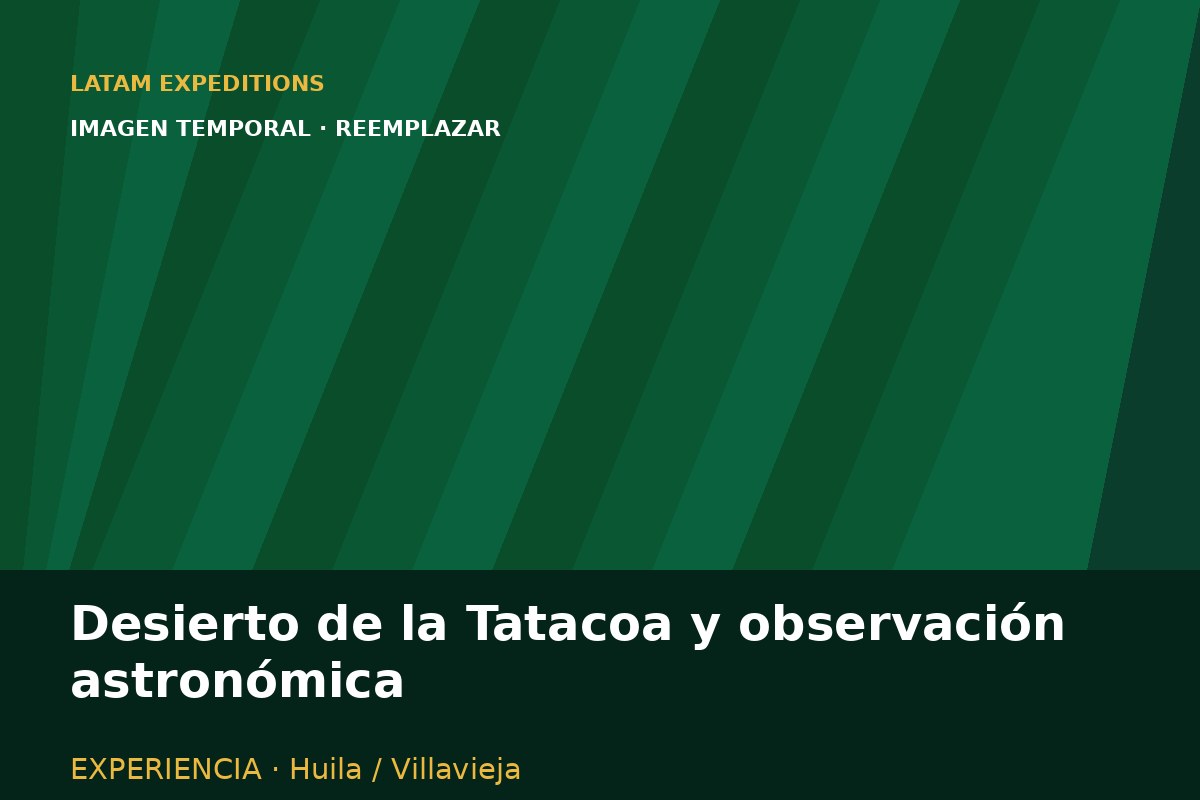 LATAM EXPEDITIONS

IMAGEN TEMPORAL · REEMPLAZAR

Desierto de la Tatacoa y observación astronómica

EXPERIENCIA · Huila / Villavieja